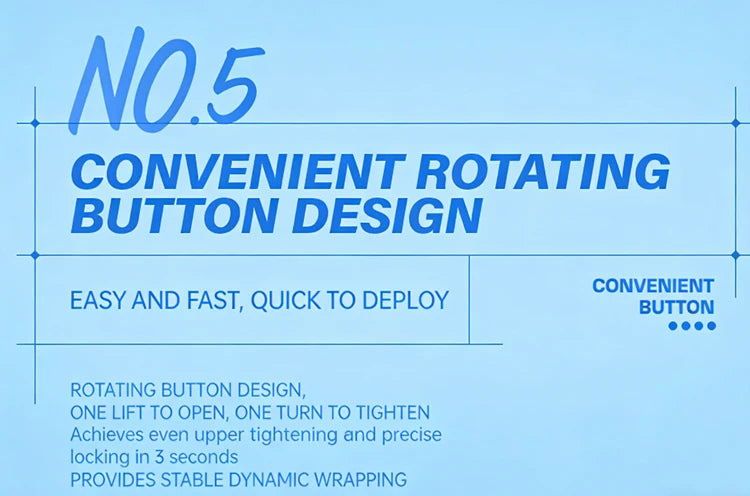 NO.5

CONVENIENT ROTATING BUTTON DESIGN

EASY AND FAST, QUICK TO DEPLOY

CONVENIENT BUTTON

ROTATING BUTTON DESIGN,
ONE LIFT TO OPEN, ONE TURN TO TIGHTEN
Achieves even upper tightening and precise locking in 3 seconds
PROVIDES STABLE DYNAMIC WRAPPING